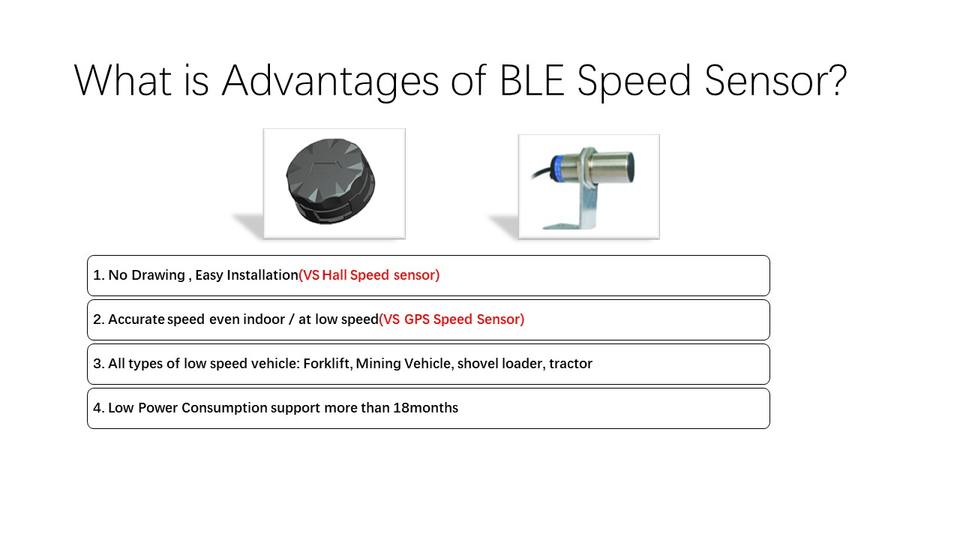 What is Advantages of BLE Speed Sensor?

1. No Drawing , Easy Installation(VS Hall Speed sensor)

2. Accurate speed even indoor / at low speed(VS GPS Speed Sensor)

3. All types of low speed vehicle: Forklift, Mining Vehicle, shovel loader, tractor

4. Low Power Consumption support more than 18months